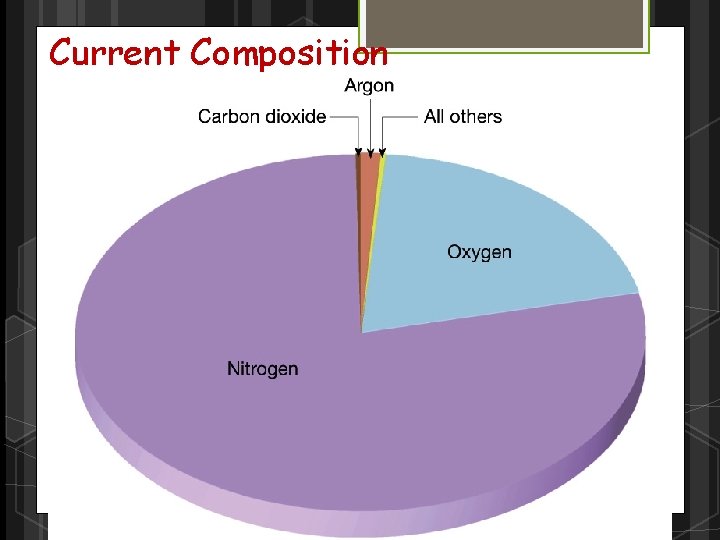 Current Composition

Argon

Carbon dioxide

All others

Oxygen

Nitrogen